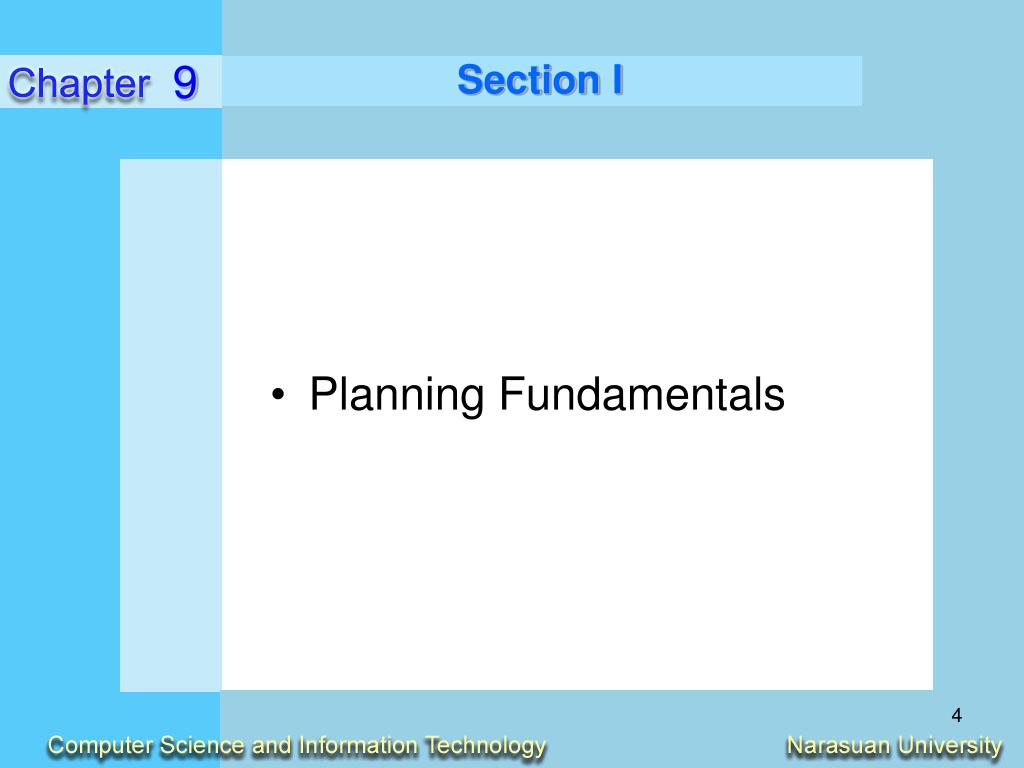 Chapter 9

Section I

• Planning Fundamentals

4

Computer Science and Information Technology

Narasuan University